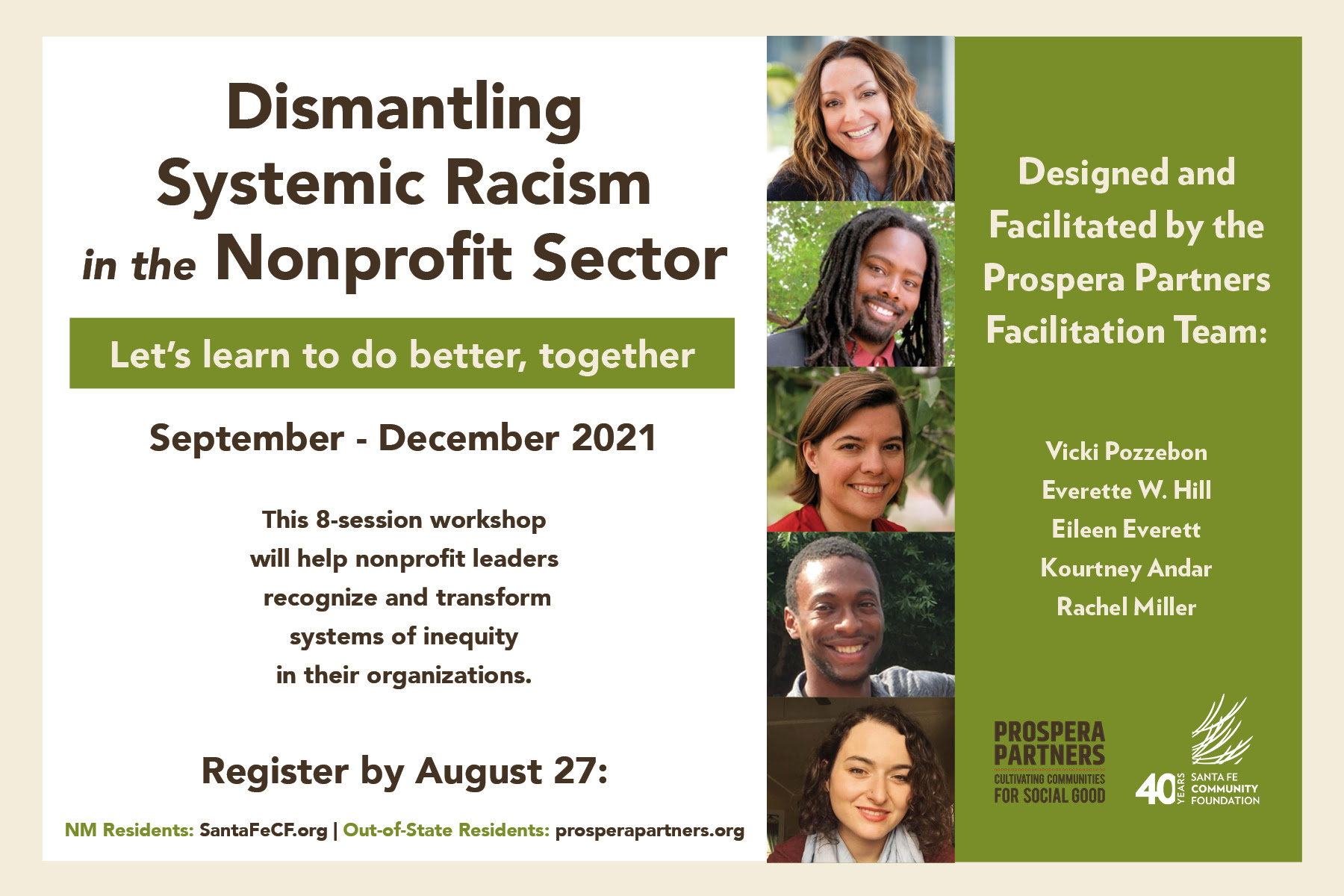 Dismantling Systemic Racism in the Nonprofit Sector

Let's learn to do better, together

September - December 2021

This 8-session workshop will help nonprofit leaders recognize and transform systems of inequity in their organizations.

Register by August 27:

NM Residents: SantaFeCF.org | Out-of-State Residents: prosperapartners.org

Designed and Facilitated by the Prospera Partners Facilitation Team:

Vicki Pozzebon
Everette W. Hill
Eileen Everett
Kourtney Andar
Rachel Miller

PROSPERA PARTNERS
CULTIVATING COMMUNITIES FOR SOCIAL GOOD

40 YEARS SANTA FE COMMUNITY FOUNDATION